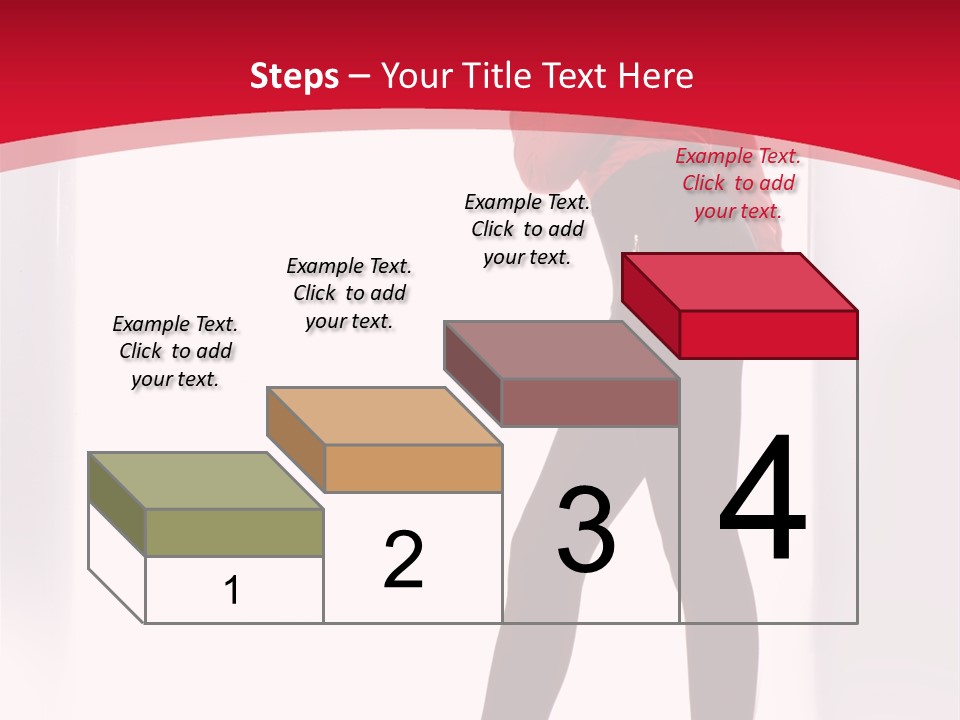 Steps – Your Title Text Here

Example Text. Click to add your text.

Example Text. Click to add your text.

Example Text. Click to add your text.

Example Text. Click to add your text.

1

2

3

4